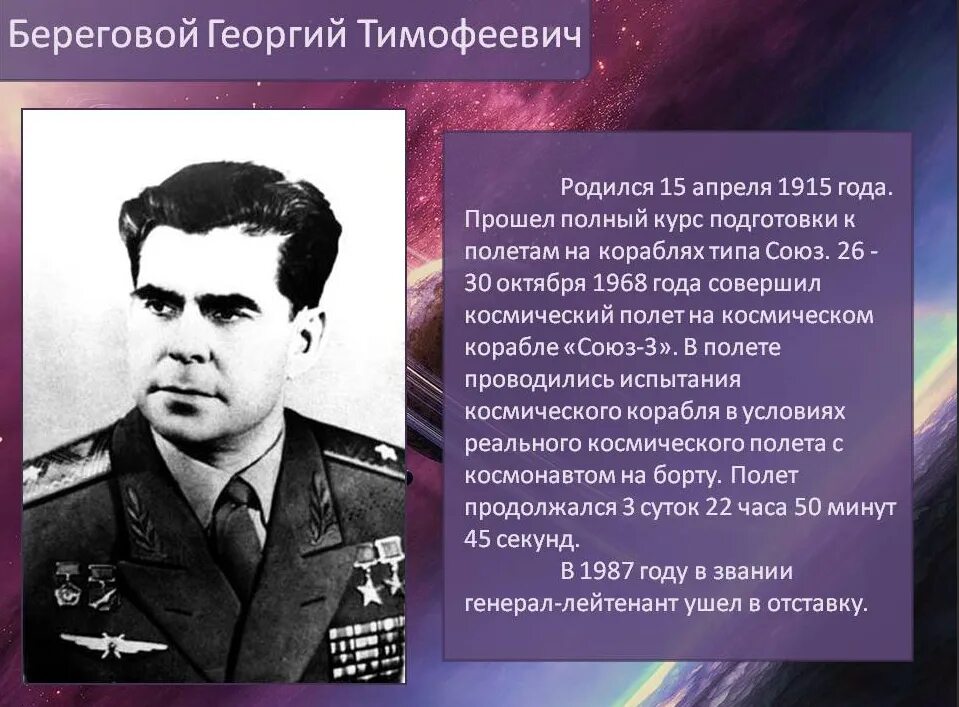 Береговой Георгий Тимофеевич

Родился 15 апреля 1915 года. Прошел полный курс подготовки к полетам на кораблях типа Союз. 26 - 30 октября 1968 года совершил космический полет на космическом корабле «Союз-3». В полете проводились испытания космического корабля в условиях реального космического полета с космонавтом на борту. Полет продолжался 3 суток 22 часа 50 минут 45 секунд.

В 1987 году в звании генерал-лейтенант ушел в отставку.